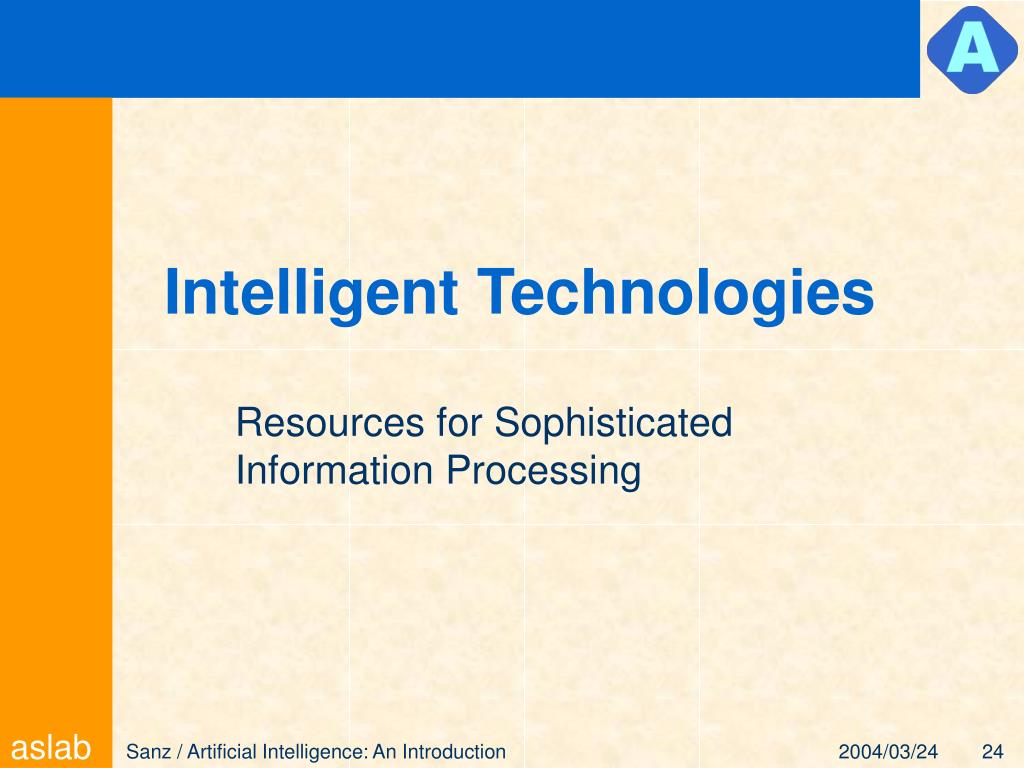 A

Intelligent Technologies

Resources for Sophisticated Information Processing

aslab

Sanz / Artificial Intelligence: An Introduction

2004/03/24

24